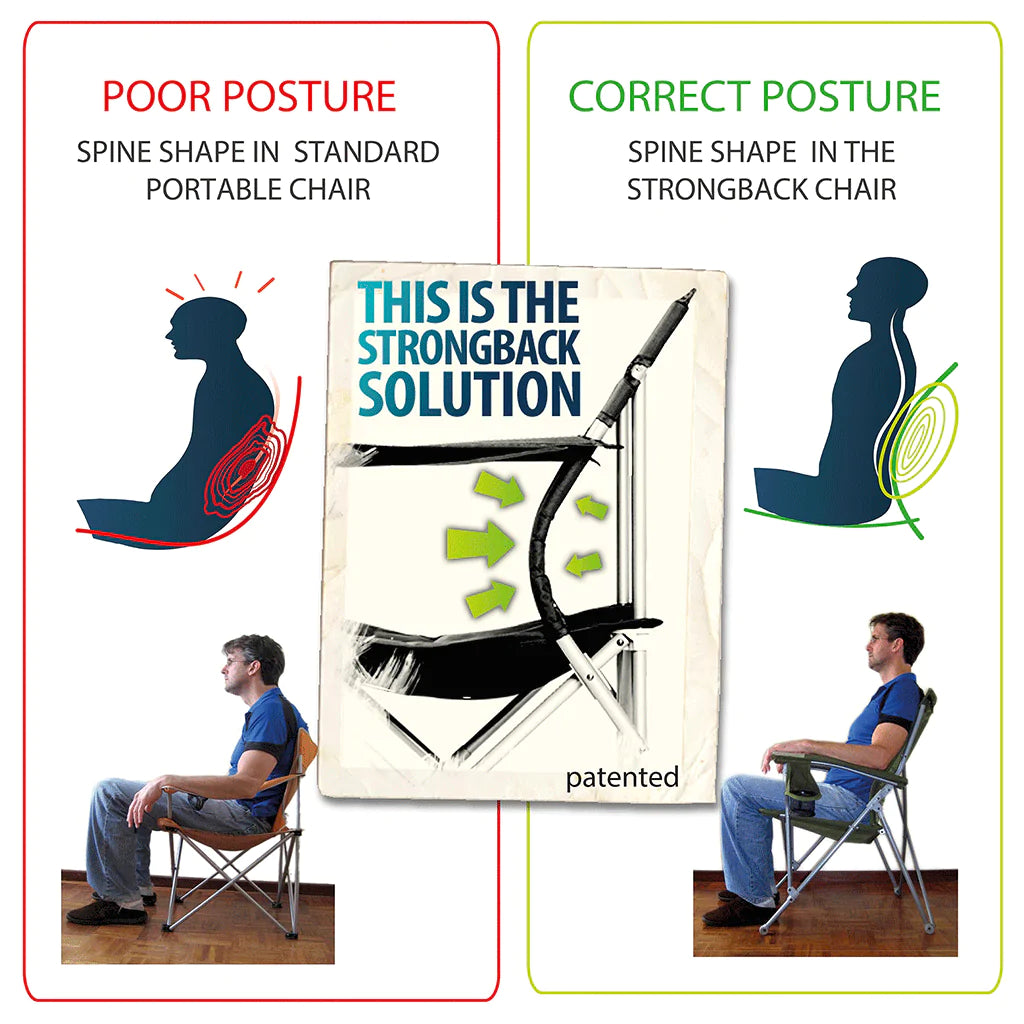 POOR POSTURE
SPINE SHAPE IN STANDARD PORTABLE CHAIR

THIS IS THE STRONGBACK SOLUTION

patented

CORRECT POSTURE
SPINE SHAPE IN THE STRONGBACK CHAIR